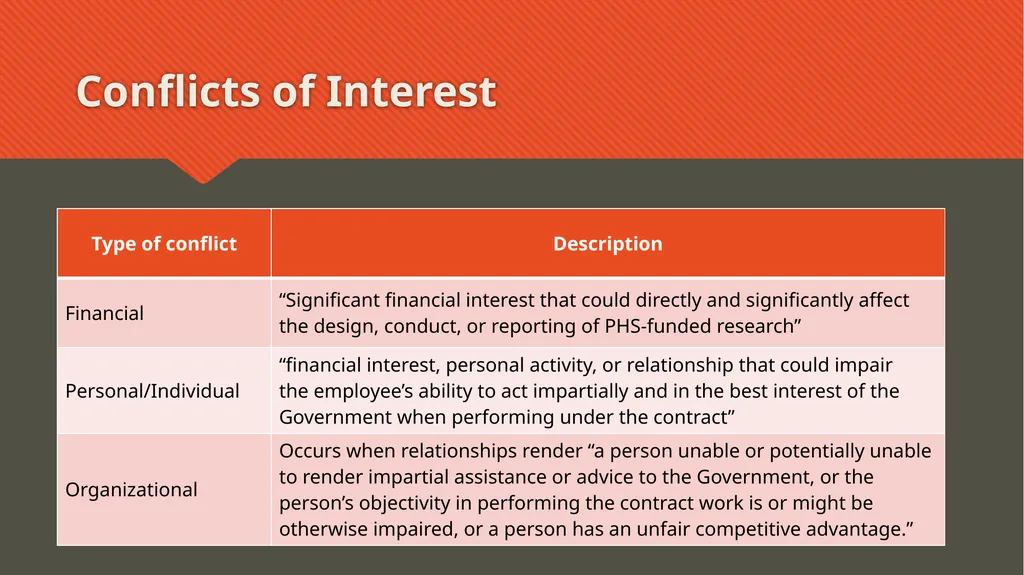 Conflicts of Interest

| Type of conflict | Description |
|---|---|
| Financial | “Significant financial interest that could directly and significantly affect the design, conduct, or reporting of PHS-funded research” |
| Personal/Individual | “financial interest, personal activity, or relationship that could impair the employee’s ability to act impartially and in the best interest of the Government when performing under the contract” |
| Organizational | Occurs when relationships render “a person unable or potentially unable to render impartial assistance or advice to the Government, or the person’s objectivity in performing the contract work is or might be otherwise impaired, or a person has an unfair competitive advantage.” |